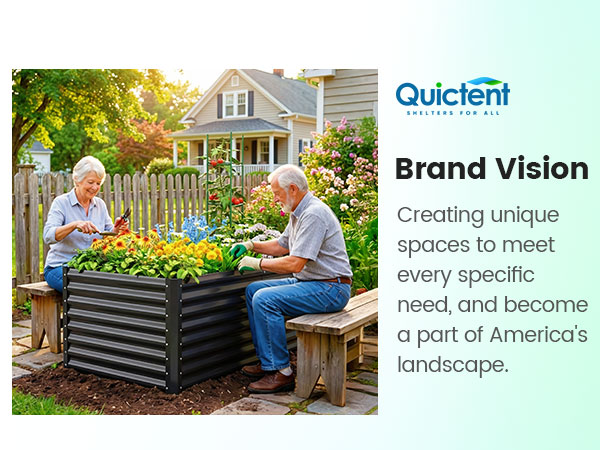 Quictent
SHELTERS FOR ALL

Brand Vision

Creating unique spaces to meet every specific need, and become a part of America's landscape.